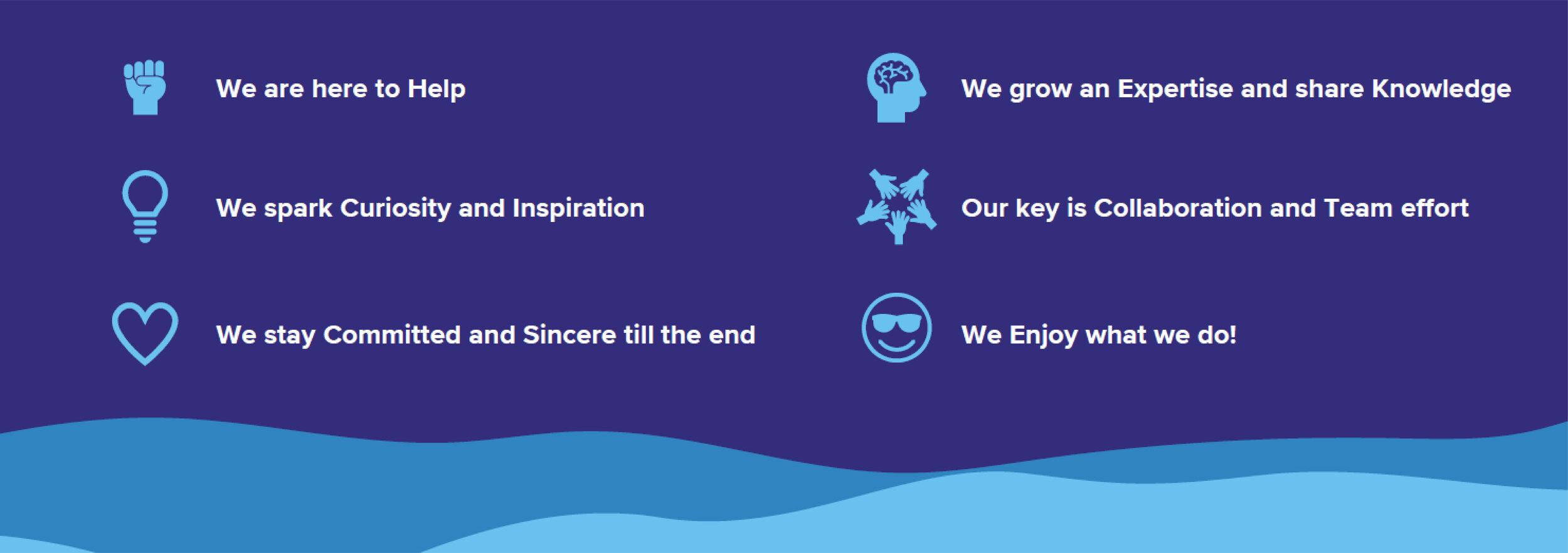 We are here to Help

We spark Curiosity and Inspiration

We stay Committed and Sincere till the end

We grow an Expertise and share Knowledge

Our key is Collaboration and Team effort

We Enjoy what we do!